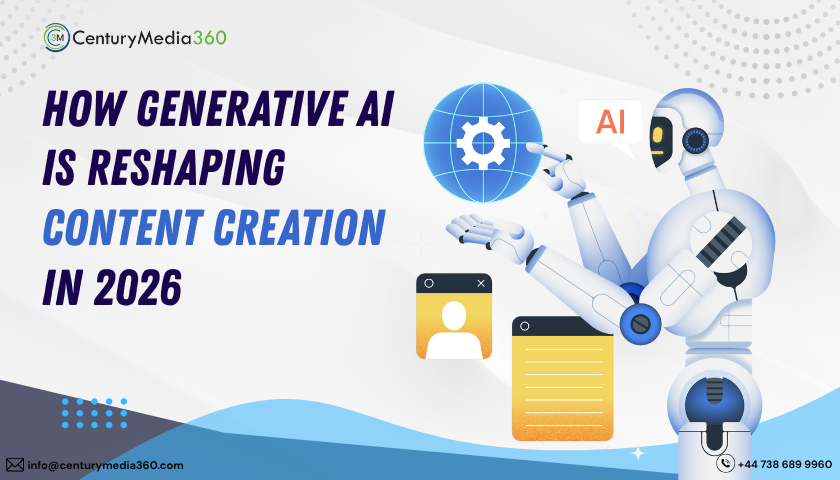 3M CenturyMedia360

HOW GENERATIVE AI IS RESHAPING CONTENT CREATION IN 2026

AI

info@centurymedia360.com

+44 738 689 9960